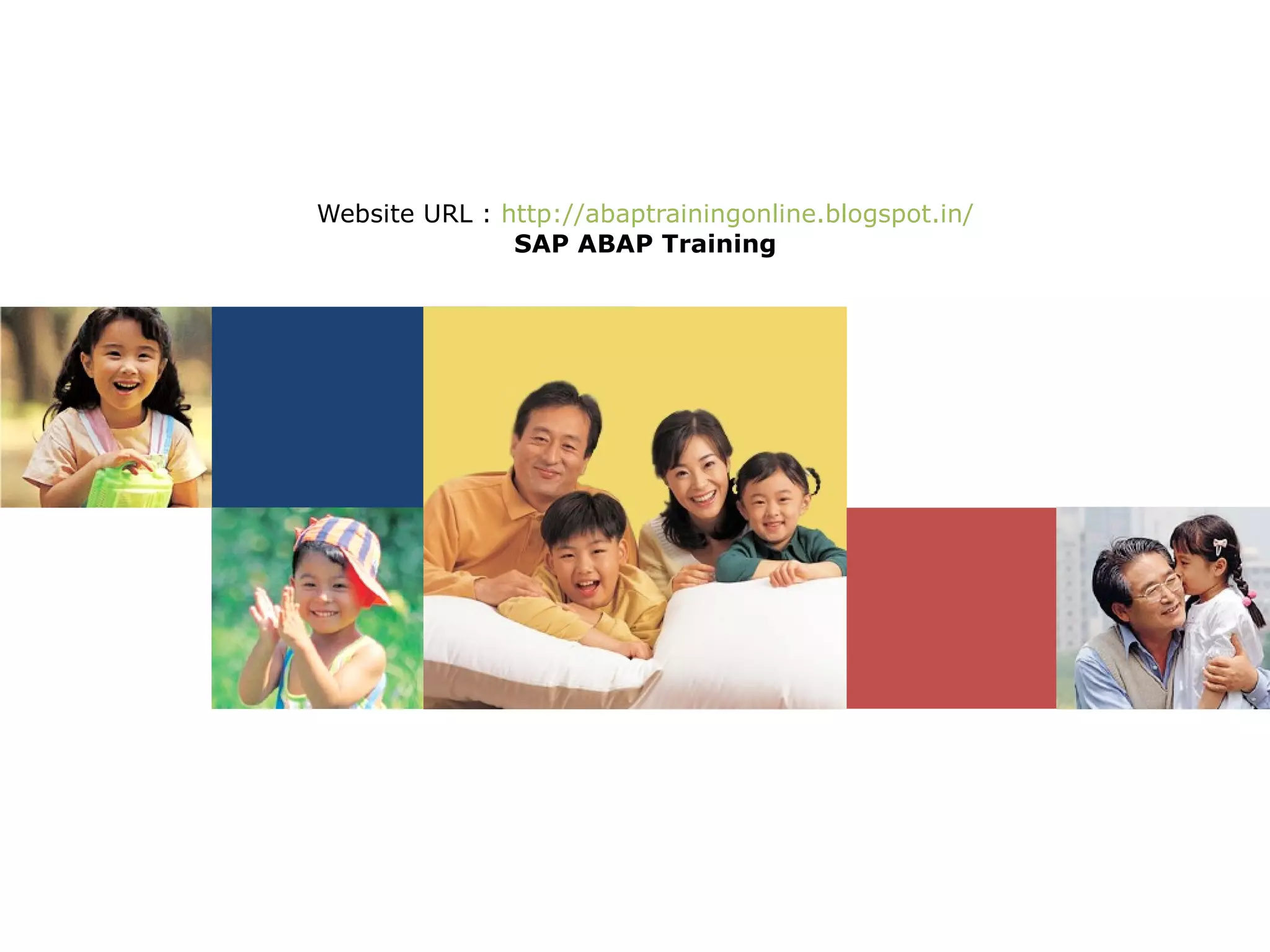 Website URL : http://abaptrainingonline.blogspot.in/
SAP ABAP Training